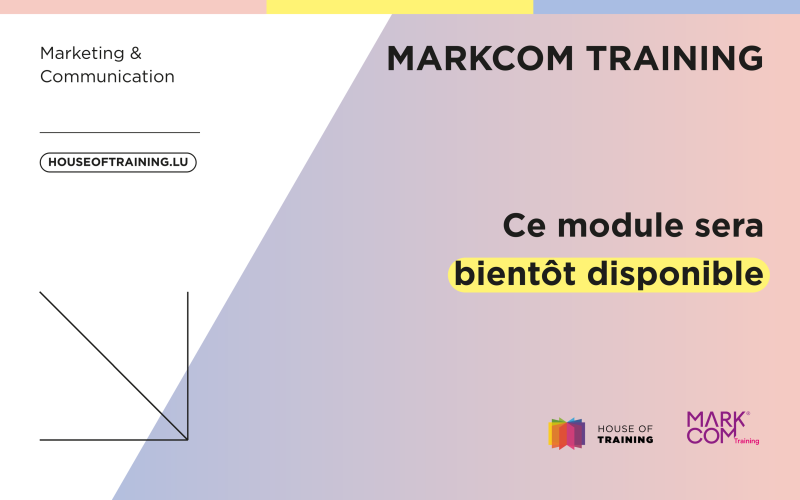 Marketing & Communication

HOUSEOFTRAINING.LU

MARKCOM TRAINING

Ce module sera bientôt disponible

HOUSE OF TRAINING

MARK COM® Training